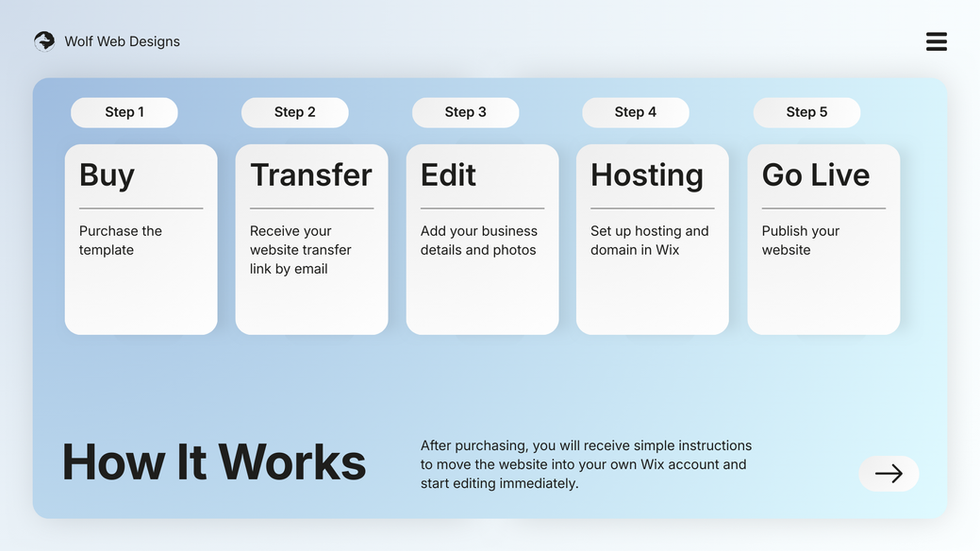 Wolf Web Designs

Step 1

Buy

Purchase the template

Step 2

Transfer

Receive your website transfer link by email

Step 3

Edit

Add your business details and photos

Step 4

Hosting

Set up hosting and domain in Wix

Step 5

Go Live

Publish your website

How It Works

After purchasing, you will receive simple instructions to move the website into your own Wix account and start editing immediately.